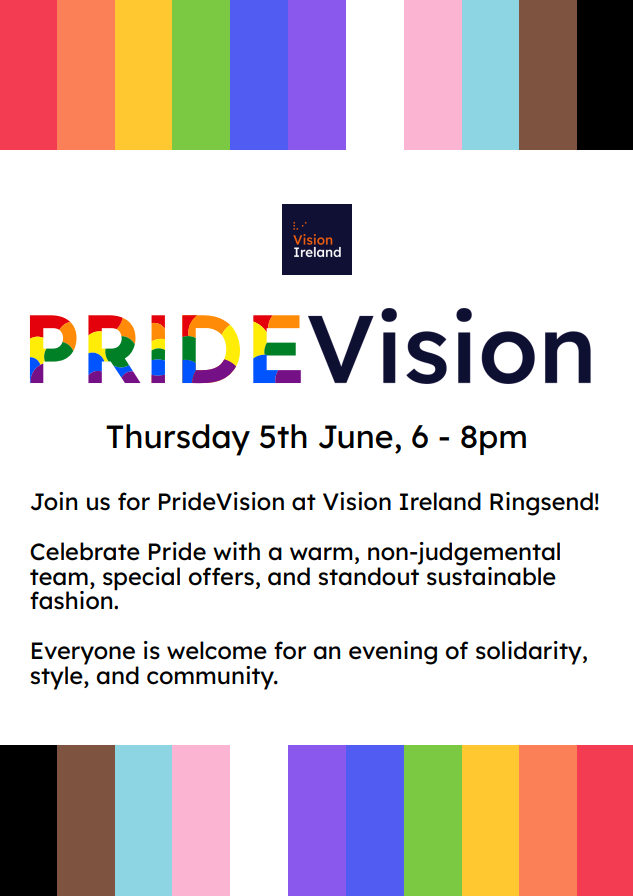 Vision Ireland

PRIDEVision

Thursday 5th June, 6 - 8pm

Join us for PrideVision at Vision Ireland Ringsend!

Celebrate Pride with a warm, non-judgemental team, special offers, and standout sustainable fashion.

Everyone is welcome for an evening of solidarity, style, and community.